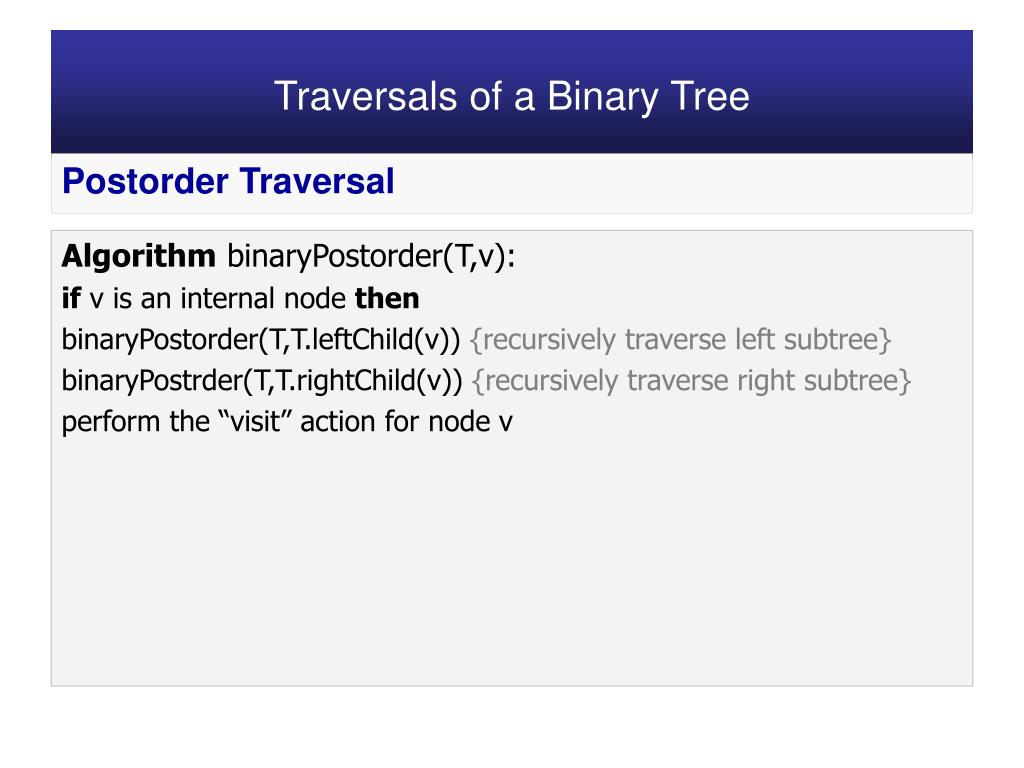 Traversals of a Binary Tree

Postorder Traversal

Algorithm binaryPostorder(T,v):
if v is an internal node then
binaryPostorder(T,T.leftChild(v)) {recursively traverse left subtree}
binaryPostrder(T,T.rightChild(v)) {recursively traverse right subtree}
perform the “visit” action for node v